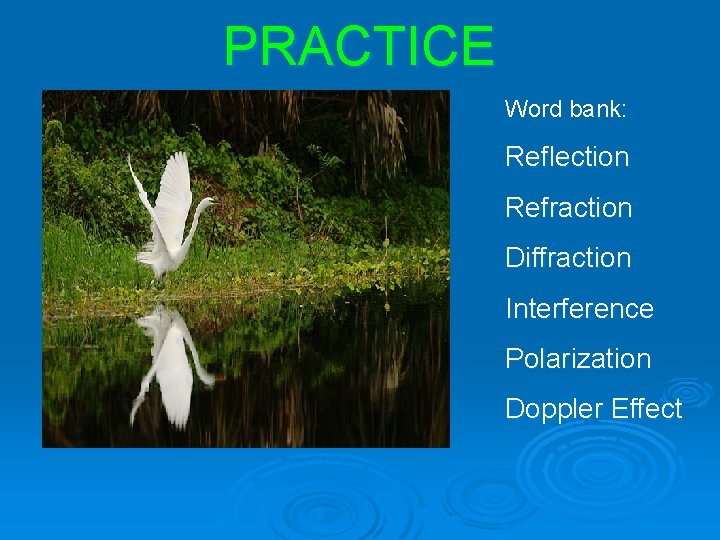 PRACTICE

Word bank:

Reflection

Refraction

Diffraction

Interference

Polarization

Doppler Effect